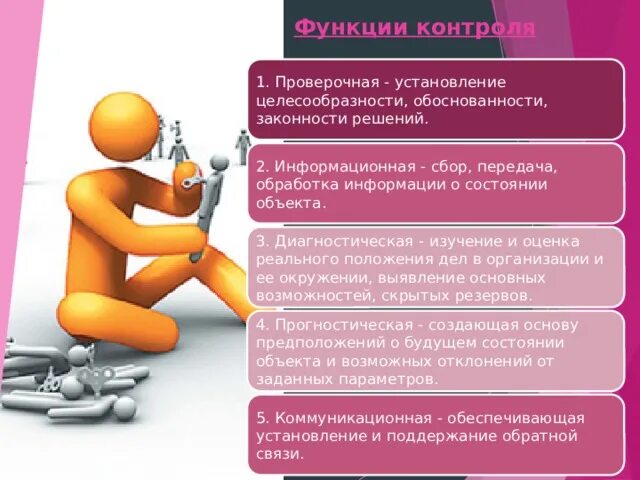 Функции контроля

1. Проверочная - установление целесообразности, обоснованности, законности решений.

2. Информационная - сбор, передача, обработка информации о состоянии объекта.

3. Диагностическая - изучение и оценка реального положения дел в организации и ее окружении, выявление основных возможностей, скрытых резервов.

4. Прогностическая - создающая основу предположений о будущем состоянии объекта и возможных отклонений от заданных параметров.

5. Коммуникационная - обеспечивающая установление и поддержание обратной связи.